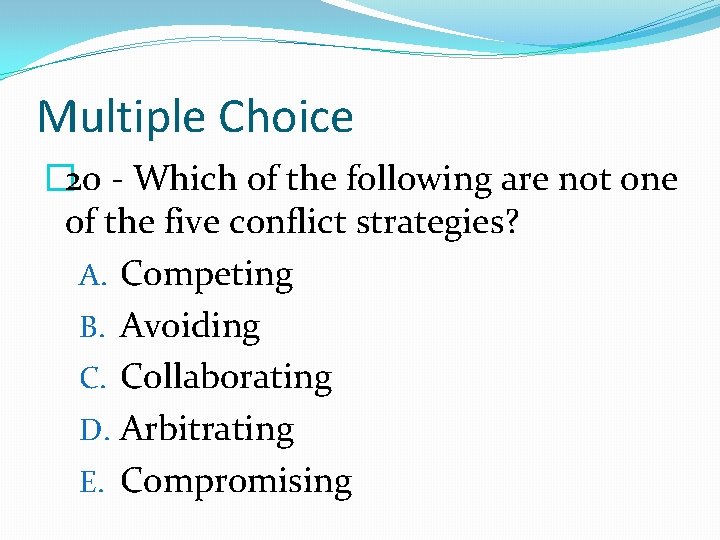 Multiple Choice

20 - Which of the following are not one of the five conflict strategies?

A. Competing
B. Avoiding
C. Collaborating
D. Arbitrating
E. Compromising